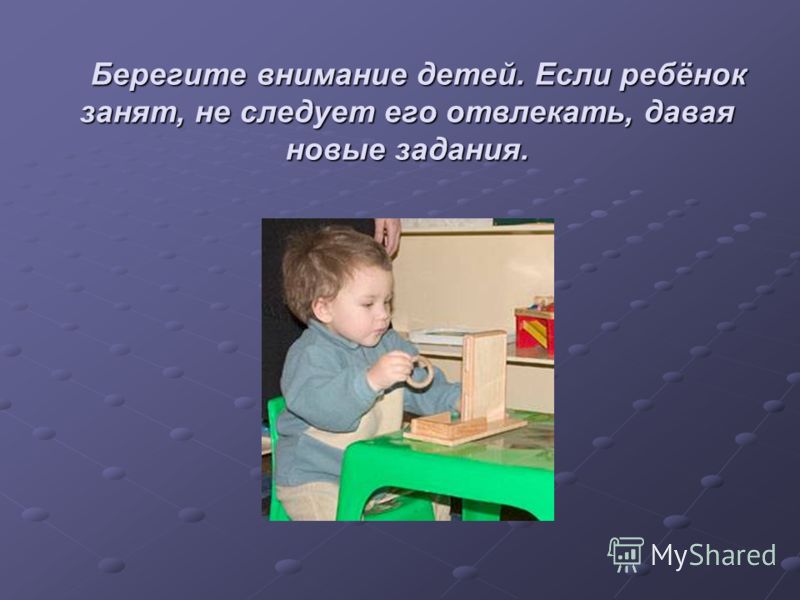 Берегите внимание детей. Если ребёнок занят, не следует его отвлекать, давая новые задания.

MyShared